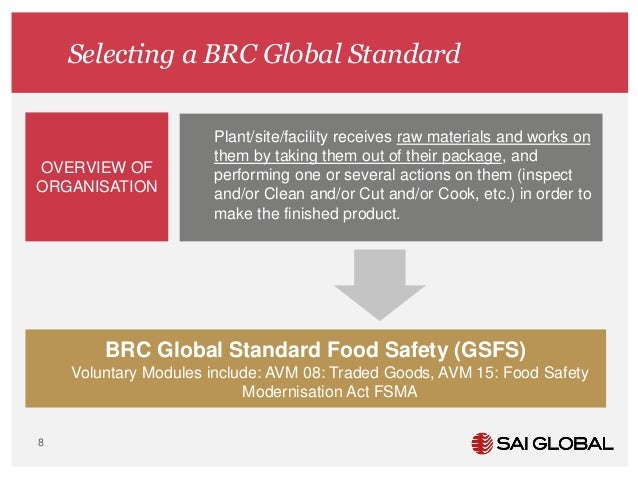 Selecting a BRC Global Standard

OVERVIEW OF ORGANISATION

Plant/site/facility receives raw materials and works on them by taking them out of their package, and performing one or several actions on them (inspect and/or Clean and/or Cut and/or Cook, etc.) in order to make the finished product.

BRC Global Standard Food Safety (GSFS)
Voluntary Modules include: AVM 08: Traded Goods, AVM 15: Food Safety Modernisation Act FSMA

8

SAI GLOBAL